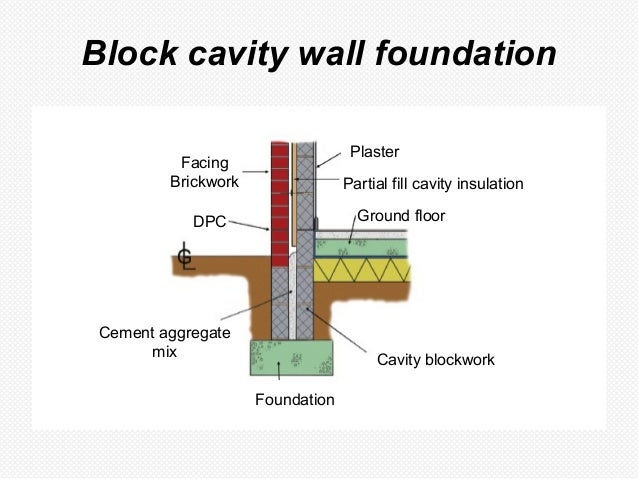 Block cavity wall foundation

Facing Brickwork

Plaster

Partial fill cavity insulation

DPC

Ground floor

GL

Cement aggregate mix

Cavity blockwork

Foundation